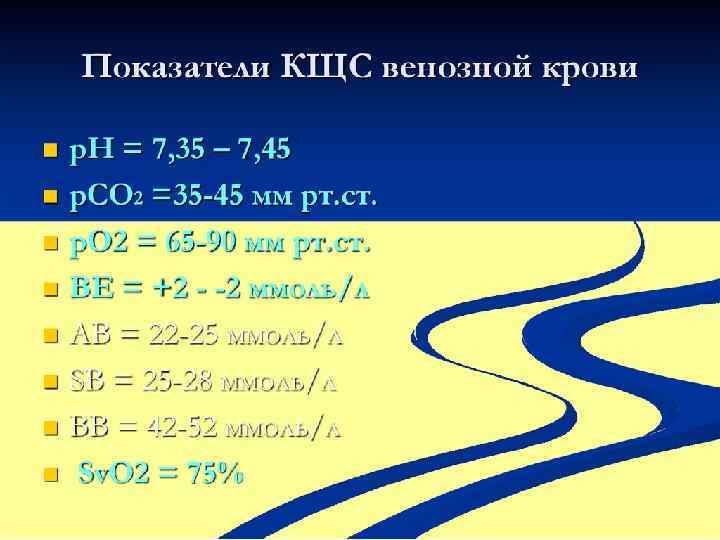 Показатели КЩС венозной крови

- pH = 7,35 – 7,45
- $pCO_2$ =35-45 мм рт.ст.
- pO2 = 65-90 мм рт.ст.
- BE = +2 - -2 ммоль/л
- AB = 22-25 ммоль/л
- SB = 25-28 ммоль/л
- BB = 42-52 ммоль/л
- SvO2 = 75%